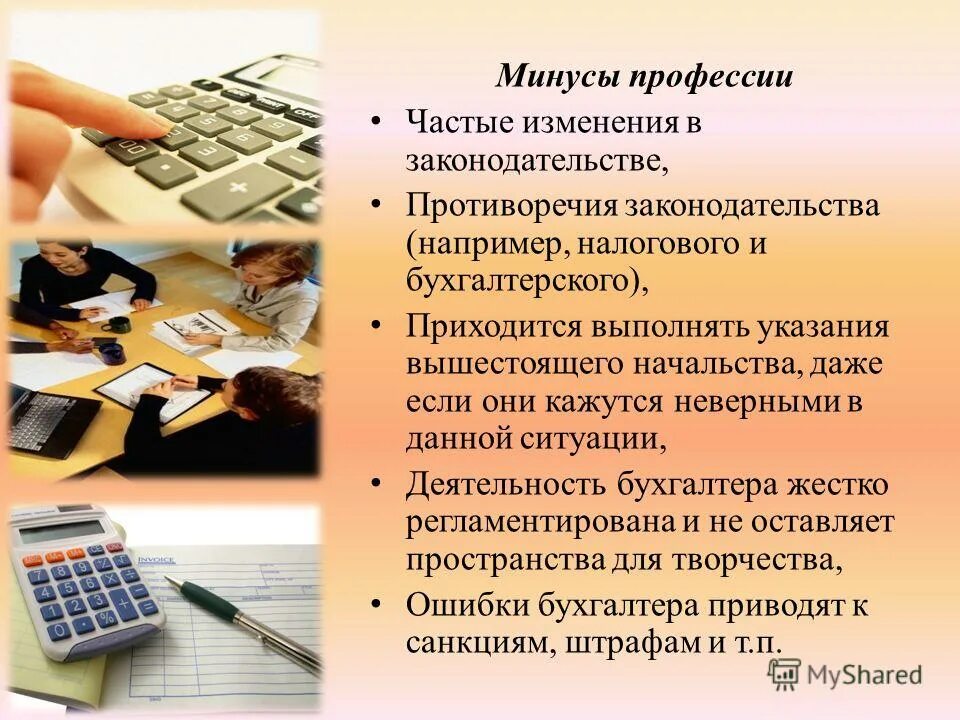 Минусы профессии

• Частые изменения в законодательстве,
• Противоречия законодательства (например, налогового и бухгалтерского),
• Приходится выполнять указания вышестоящего начальства, даже если они кажутся неверными в данной ситуации,
• Деятельность бухгалтера жестко регламентирована и не оставляет пространства для творчества,
• Ошибки бухгалтера приводят к санкциям, штрафам и т.п.

INVOICE

MyShared